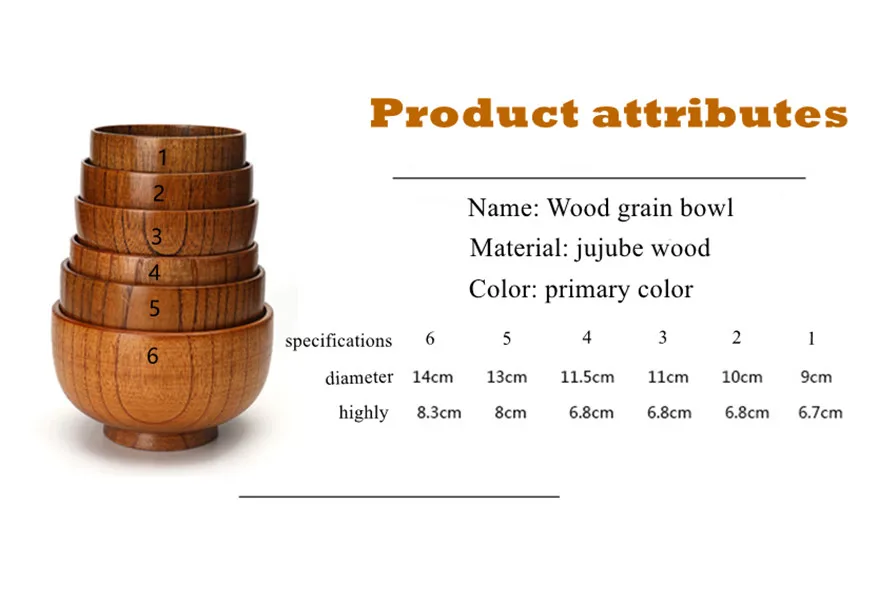 1
2
3
4
5
6

Product attributes

Name: Wood grain bowl
Material: jujube wood
Color: primary color

| specifications | 6 | 5 | 4 | 3 | 2 | 1 |
|---|---|---|---|---|---|---|
| diameter | 14cm | 13cm | 11.5cm | 11cm | 10cm | 9cm |
| highly | 8.3cm | 8cm | 6.8cm | 6.8cm | 6.8cm | 6.7cm |